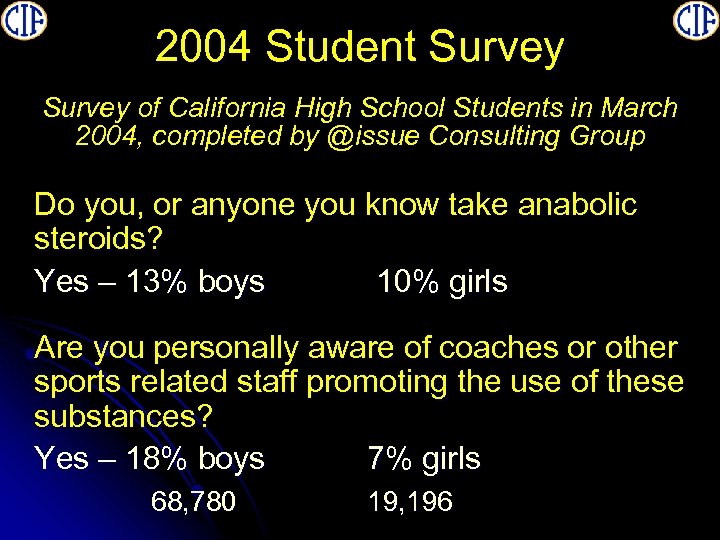 CIF

CIF

2004 Student Survey

Survey of California High School Students in March 2004, completed by @issue Consulting Group

Do you, or anyone you know take anabolic steroids?

Yes – 13% boys 10% girls

Are you personally aware of coaches or other sports related staff promoting the use of these substances?

Yes – 18% boys 7% girls

68,780 19,196